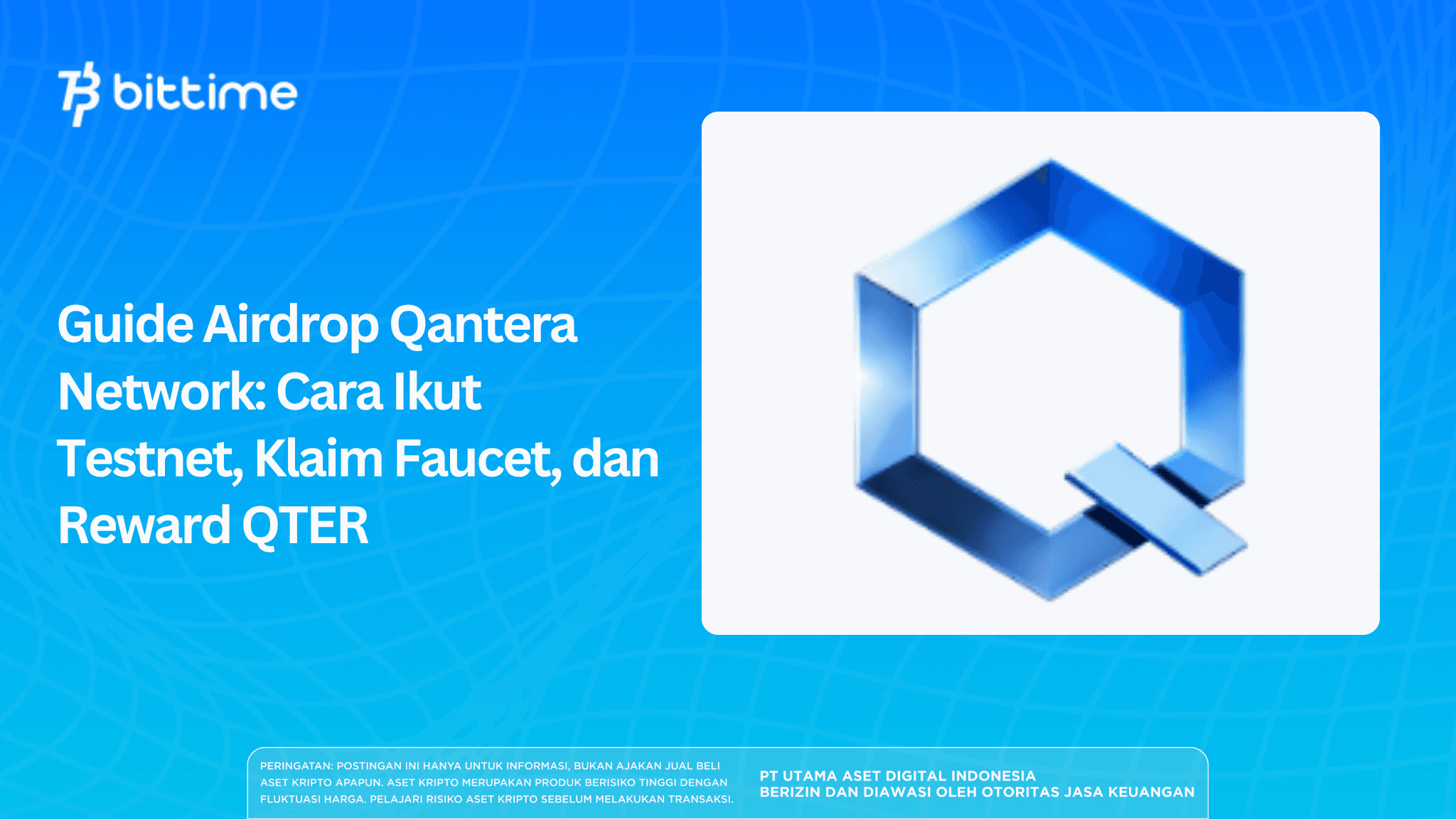 bittime

Guide Airdrop Qantera Network: Cara Ikut Testnet, Klaim Faucet, dan Reward QTER

PERINGATAN: POSTINGAN INI HANYA UNTUK INFORMASI, BUKAN AJAKAN JUAL BELI ASET KRIPTO APAPUN. ASET KRIPTO MERUPAKAN PRODUK BERISIKO TINGGI DENGAN FLUKTUASI HARGA. PELAJARI RISIKO ASET KRIPTO SEBELUM MELAKUKAN TRANSAKSI.

PT UTAMA ASET DIGITAL INDONESIA
BERIZIN DAN DIAWASI OLEH OTORITAS JASA KEUANGAN